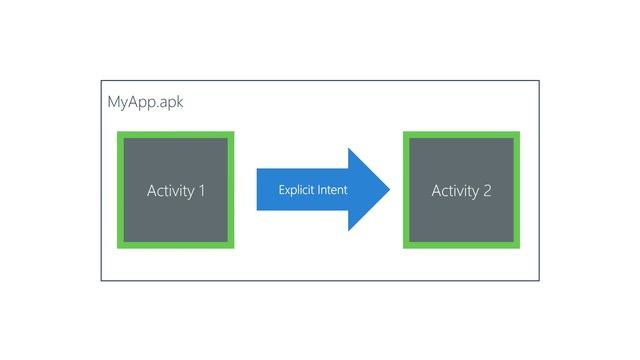 MyApp.apk

Activity 1

Explicit Intent

Activity 2